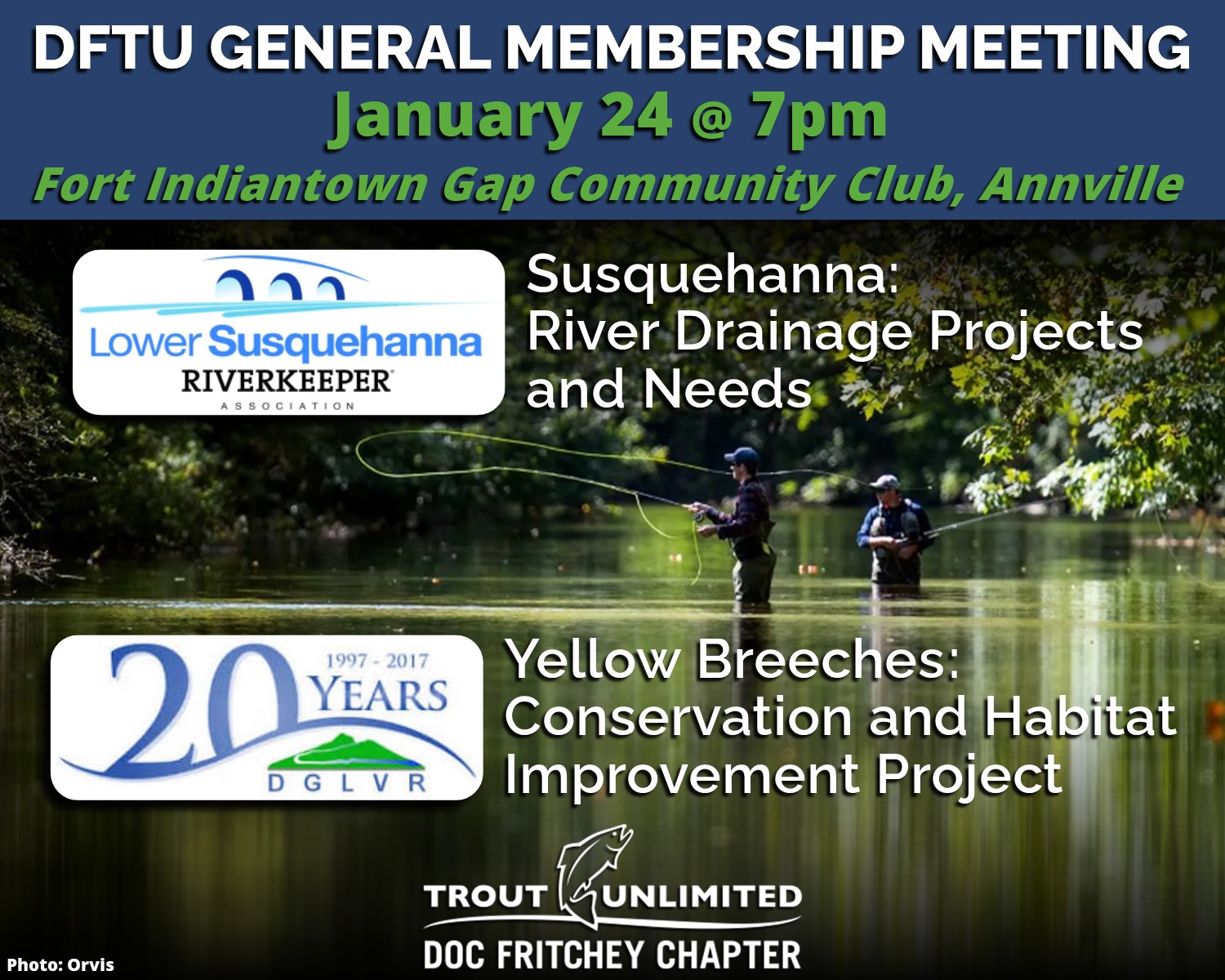 DFTU GENERAL MEMBERSHIP MEETING
January 24 @ 7pm
Fort Indiantown Gap Community Club, Annville

Lower Susquehanna RIVERKEEPER ASSOCIATION

Susquehanna: River Drainage Projects and Needs

20 1997 - 2017 YEARS DGLVR

Yellow Breeches: Conservation and Habitat Improvement Project

TROUT UNLIMITED
DOC FRITCHEY CHAPTER

Photo: Orvis